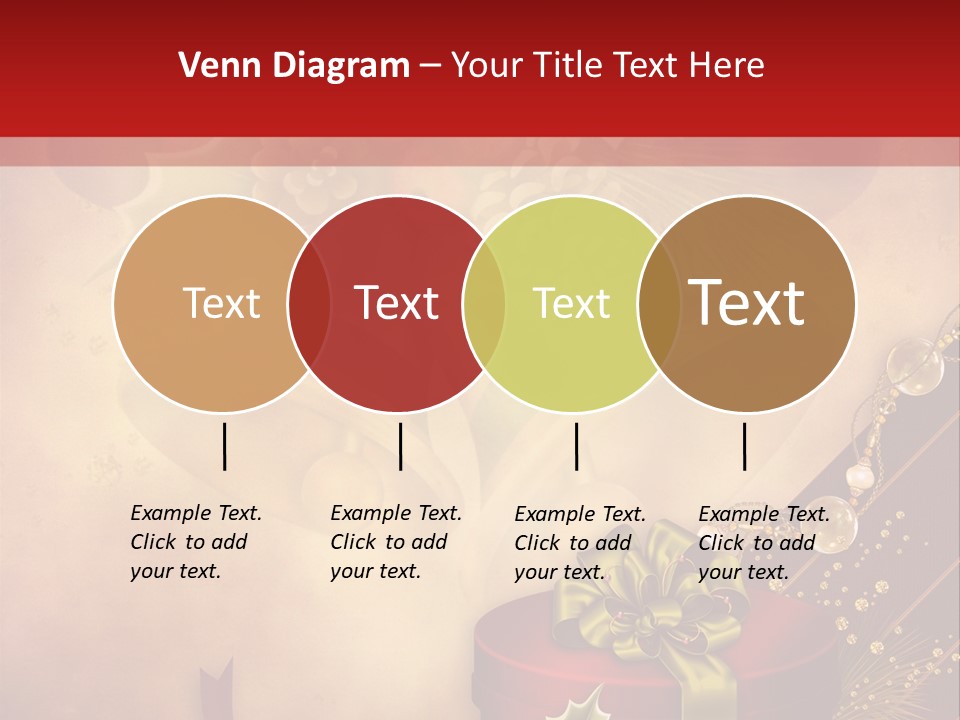 Venn Diagram – Your Title Text Here

Text

Text

Text

Text

Example Text. Click to add your text.

Example Text. Click to add your text.

Example Text. Click to add your text.

Example Text. Click to add your text.